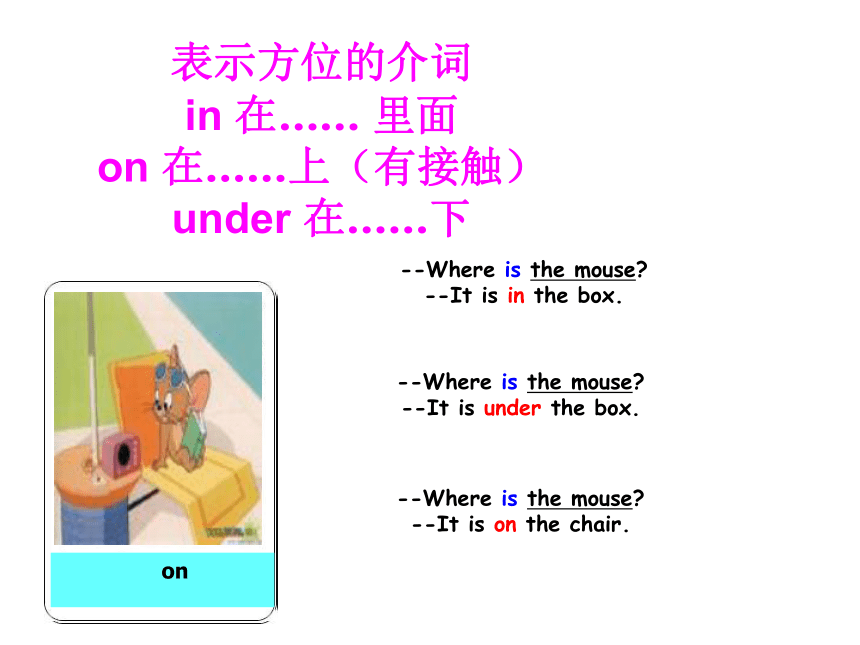 表示方位的介词
in 在…… 里面
on 在……上（有接触）
under 在……下

on

--Where is the mouse?
--It is in the box.

--Where is the mouse?
--It is under the box.

--Where is the mouse?
--It is on the chair.